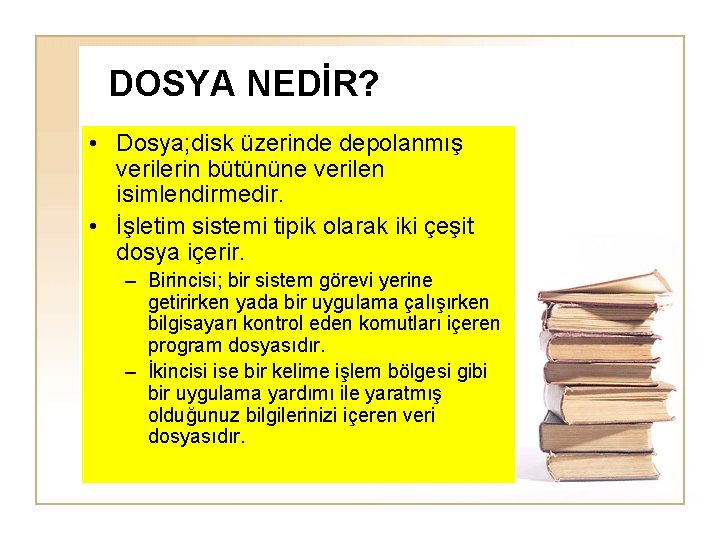 DOSYA NEDİR?

• Dosya;disk üzerinde depolanmış verilerin bütününe verilen isimlendirmedir.

• İşletim sistemi tipik olarak iki çeşit dosya içerir.

– Birincisi; bir sistem görevi yerine getirirken yada bir uygulama çalışırken bilgisayarı kontrol eden komutları içeren program dosyasıdır.

– İkincisi ise bir kelime işlem bölgesi gibi bir uygulama yardımı ile yaratmış olduğunuz bilgilerinizi içeren veri dosyasıdır.